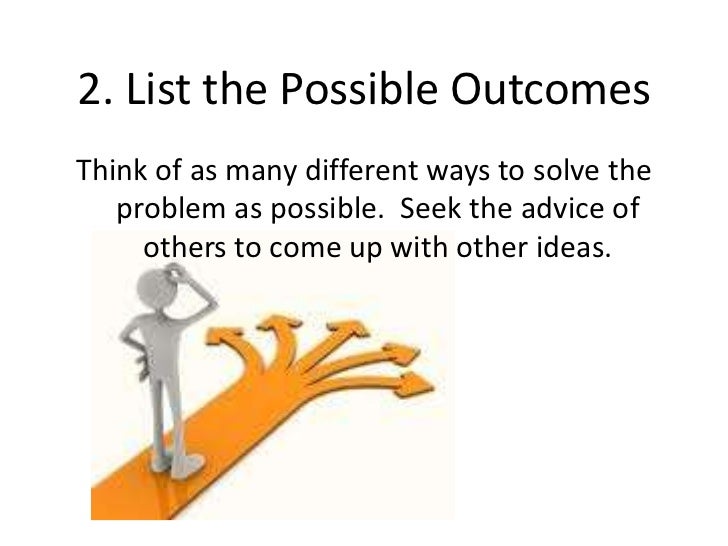 2. List the Possible Outcomes

Think of as many different ways to solve the problem as possible. Seek the advice of others to come up with other ideas.